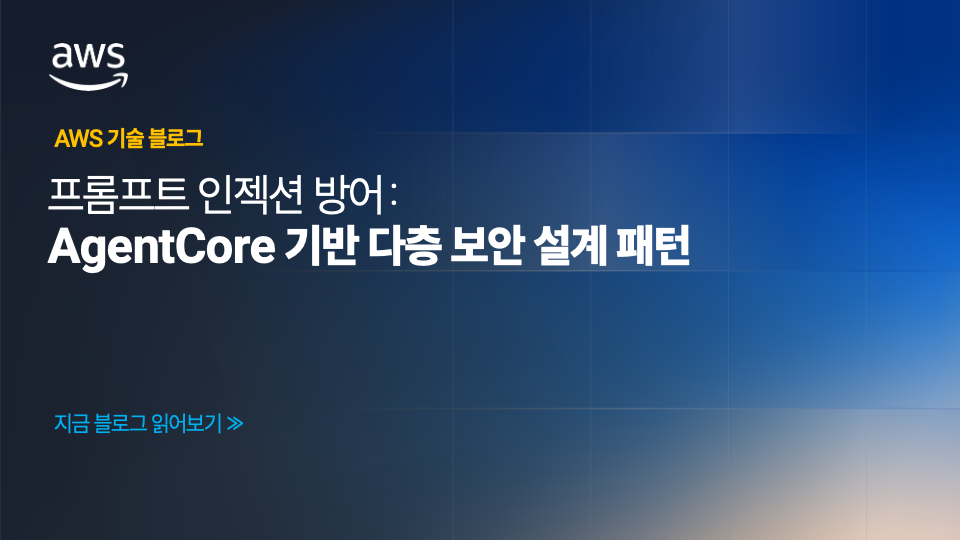 aws

AWS 기술 블로그

프롬프트 인젝션 방어:
AgentCore 기반 다층 보안 설계 패턴

지금 블로그 읽어보기 ≫